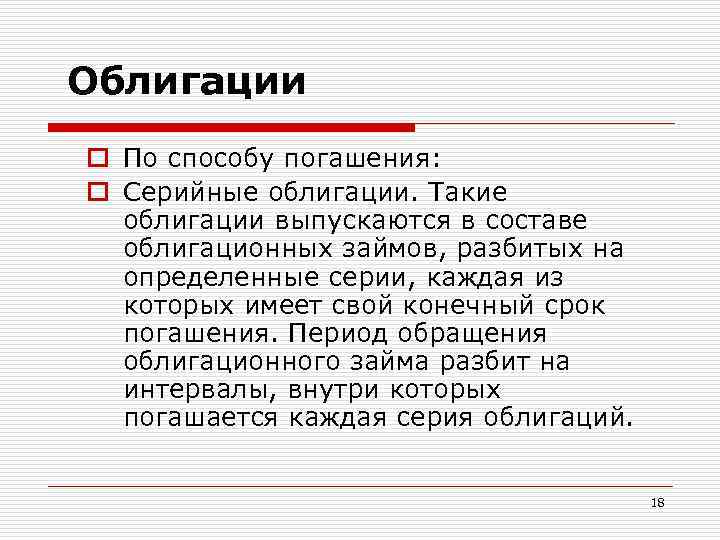 Облигации

По способу погашения:

Серийные облигации. Такие облигации выпускаются в составе облигационных займов, разбитых на определенные серии, каждая из которых имеет свой конечный срок погашения. Период обращения облигационного займа разбит на интервалы, внутри которых погашается каждая серия облигаций.

18